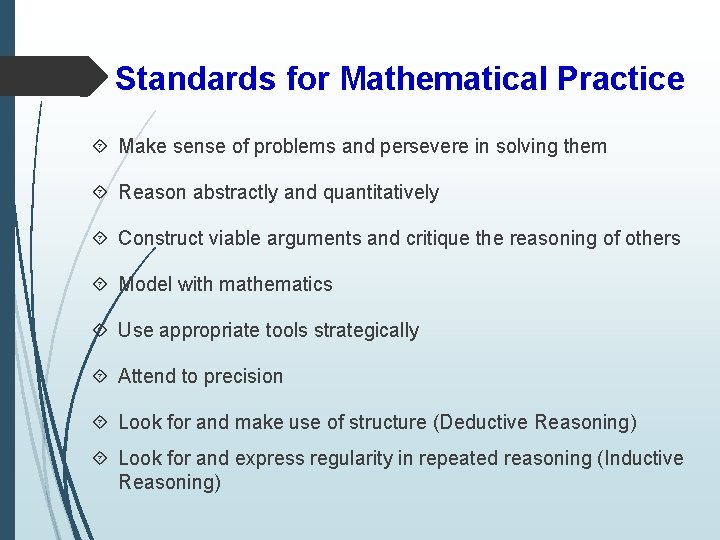 Standards for Mathematical Practice

Make sense of problems and persevere in solving them

Reason abstractly and quantitatively

Construct viable arguments and critique the reasoning of others

Model with mathematics

Use appropriate tools strategically

Attend to precision

Look for and make use of structure (Deductive Reasoning)

Look for and express regularity in repeated reasoning (Inductive Reasoning)